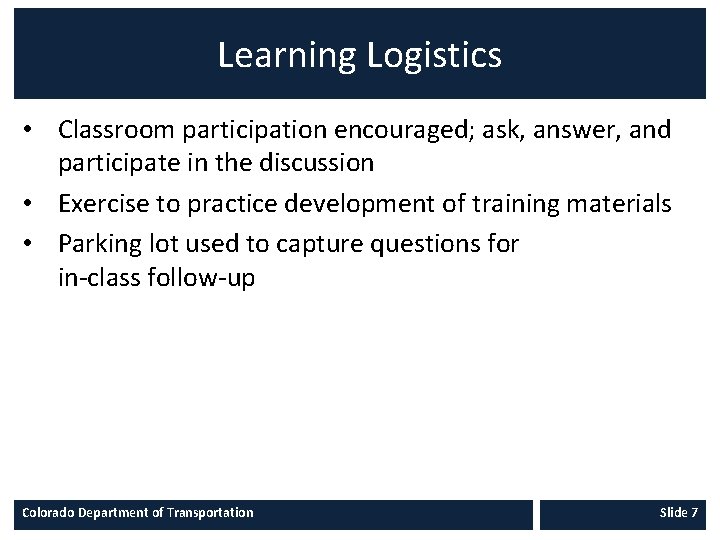 Learning Logistics

• Classroom participation encouraged; ask, answer, and participate in the discussion
• Exercise to practice development of training materials
• Parking lot used to capture questions for in-class follow-up

Colorado Department of Transportation

Slide 7